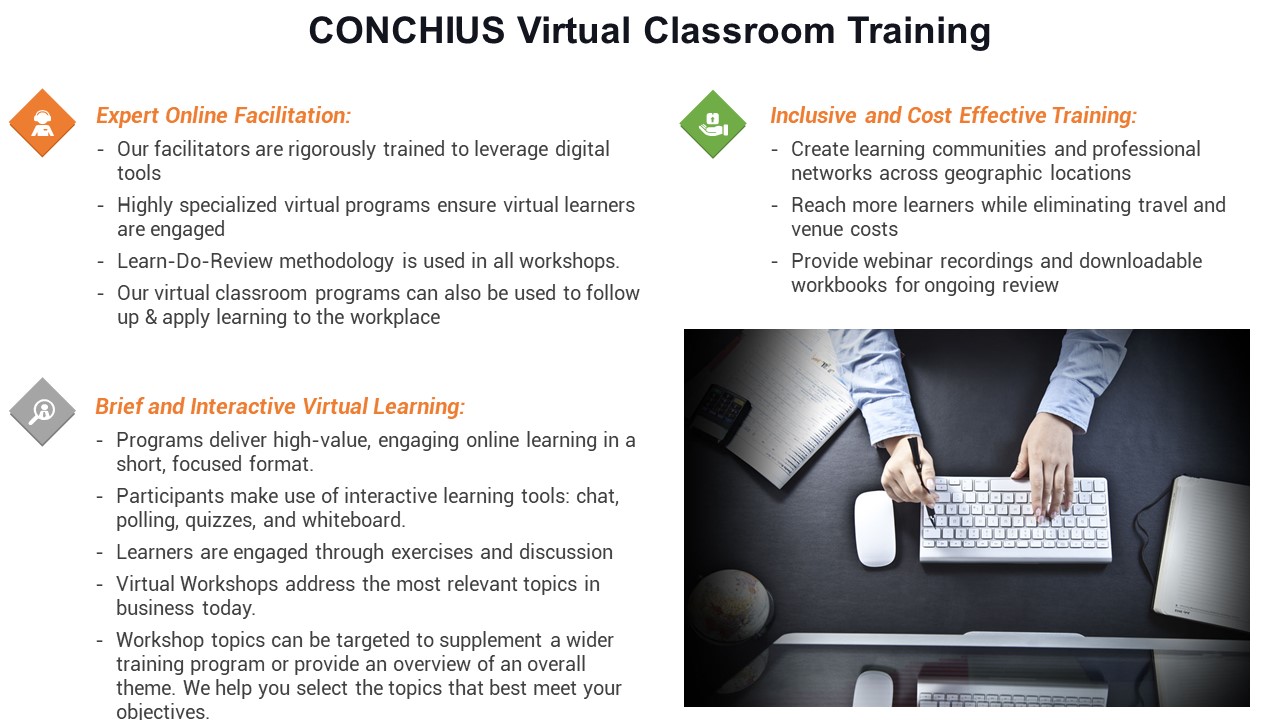 CONCHIUS Virtual Classroom Training

Expert Online Facilitation:

- Our facilitators are rigorously trained to leverage digital tools
- Highly specialized virtual programs ensure virtual learners are engaged
- Learn-Do-Review methodology is used in all workshops.
- Our virtual classroom programs can also be used to follow up & apply learning to the workplace

Brief and Interactive Virtual Learning:

- Programs deliver high-value, engaging online learning in a short, focused format.
- Participants make use of interactive learning tools: chat, polling, quizzes, and whiteboard.
- Learners are engaged through exercises and discussion
- Virtual Workshops address the most relevant topics in business today.
- Workshop topics can be targeted to supplement a wider training program or provide an overview of an overall theme. We help you select the topics that best meet your objectives.

Inclusive and Cost Effective Training:

- Create learning communities and professional networks across geographic locations
- Reach more learners while eliminating travel and venue costs
- Provide webinar recordings and downloadable workbooks for ongoing review